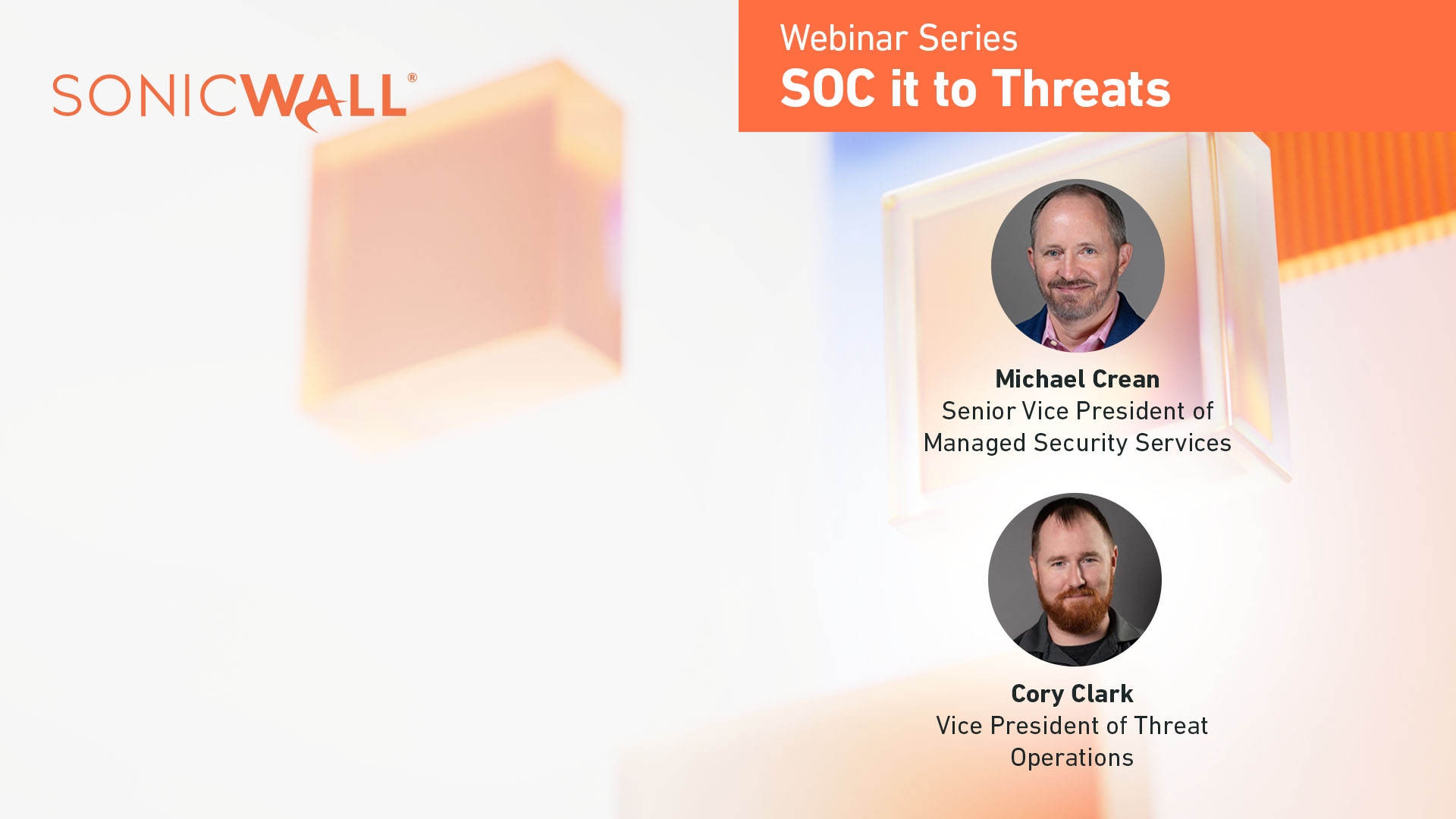 SONICWALL®

Webinar Series
SOC it to Threats

Michael Crean
Senior Vice President of Managed Security Services

Cory Clark
Vice President of Threat Operations